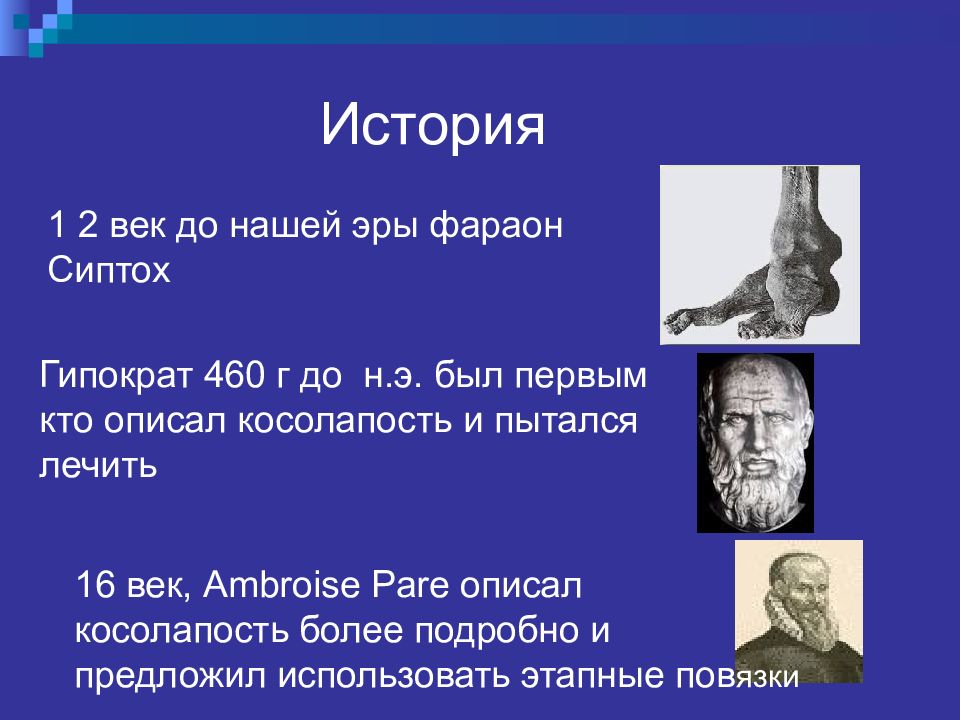 История

1 2 век до нашей эры фараон Сиптох

Гипократ 460 г до н.э. был первым кто описал косолапость и пытался лечить

16 век, Ambroise Pare описал косолапость более подробно и предложил использовать этапные повязки